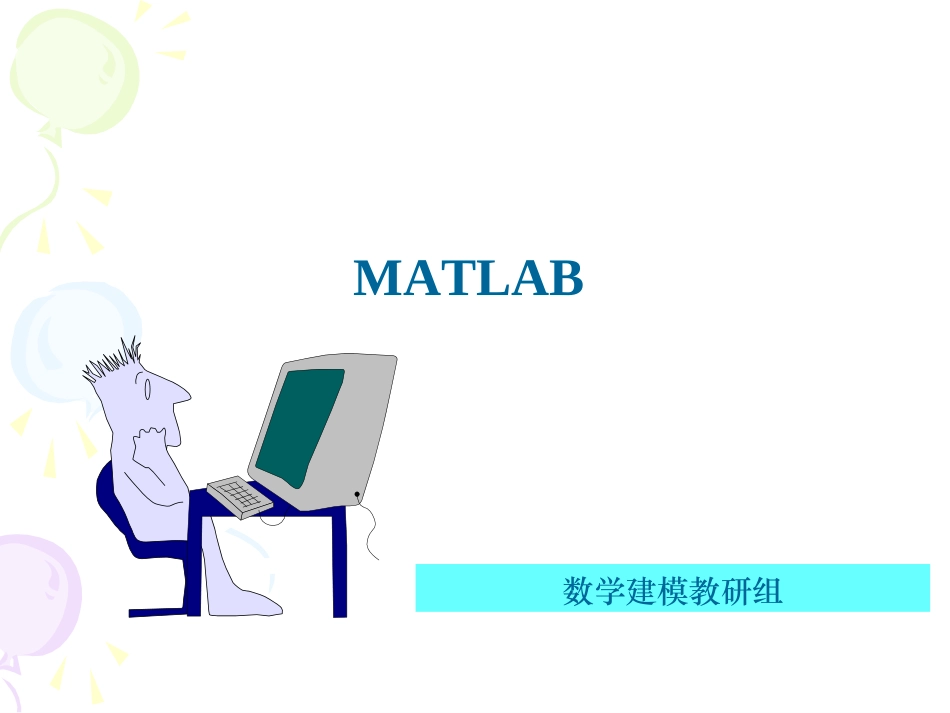 MATLAB

数学建模教研组